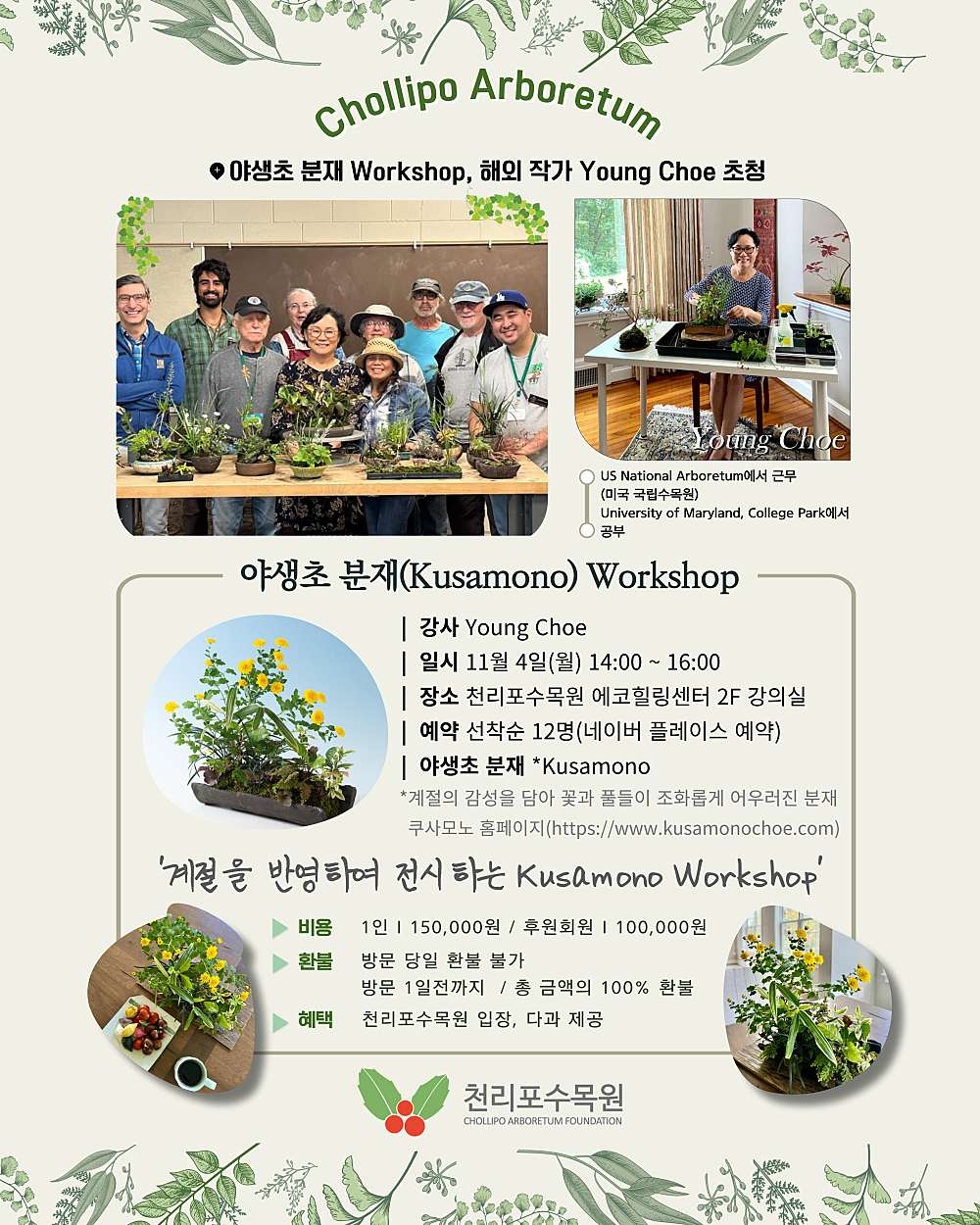 Chollipo Arboretum

야생초 분재 Workshop, 해외 작가 Young Choe 초청

Young Choe

US National Arboretum에서 근무
(미국 국립수목원)
University of Maryland, College Park에서 공부

야생초 분재(Kusamono) Workshop

| 강사 Young Choe
| 일시 11월 4일(월) 14:00 ~ 16:00
| 장소 천리포수목원 에코힐링센터 2F 강의실
| 예약 선착순 12명(네이버 플레이스 예약)
| 야생초 분재 *Kusamono
*계절의 감성을 담아 꽃과 풀들이 조화롭게 어우러진 분재
쿠사모노 홈페이지(https://www.kusamonochoe.com)

'계절을 반영하여 전시하는 Kusamono Workshop'

비용 1인 I 150,000원 / 후원회원 I 100,000원
환불 방문 당일 환불 불가
방문 1일전까지 / 총 금액의 100% 환불
혜택 천리포수목원 입장, 다과 제공

천리포수목원
CHOLLIPO ARBORETUM FOUNDATION